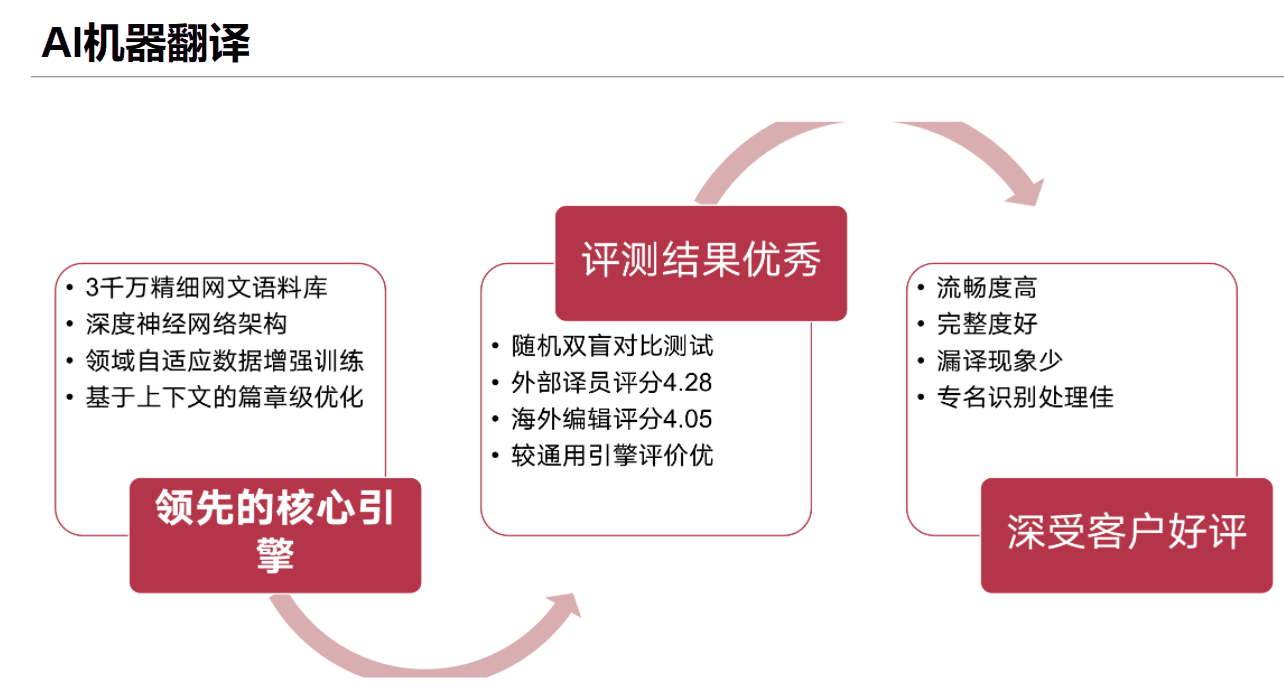 AI机器翻译

• 3千万精细网文语料库
• 深度神经网络架构
• 领域自适应数据增强训练
• 基于上下文的篇章级优化

领先的核心引擎

评测结果优秀

• 随机双盲对比测试
• 外部译员评分4.28
• 海外编辑评分4.05
• 较通用引擎评价优

• 流畅度高
• 完整度好
• 漏译现象少
• 专名识别处理佳

深受客户好评